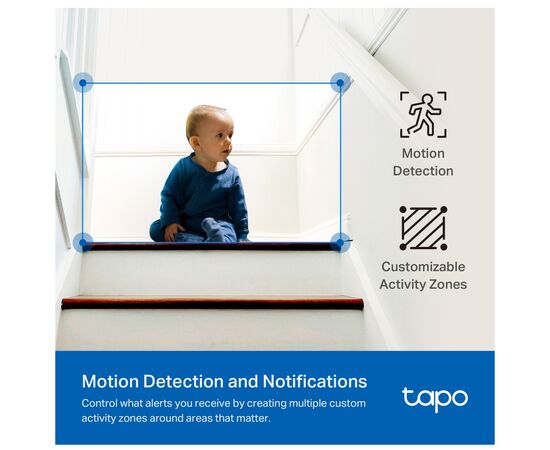 Motion Detection

Customizable Activity Zones

Motion Detection and Notifications

Control what alerts you receive by creating multiple custom activity zones around areas that matter.

tapo